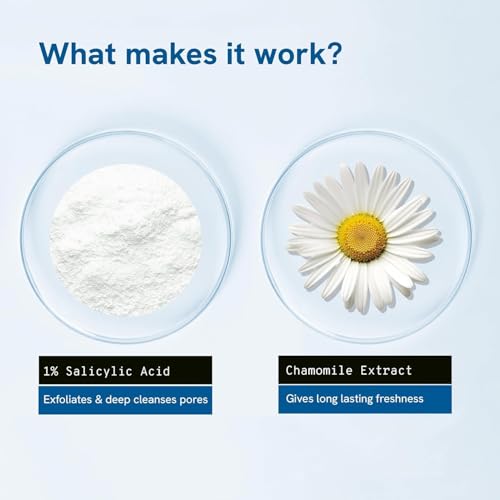 What makes it work?

1% Salicylic Acid

Exfoliates & deep cleanses pores

Chamomile Extract

Gives long lasting freshness